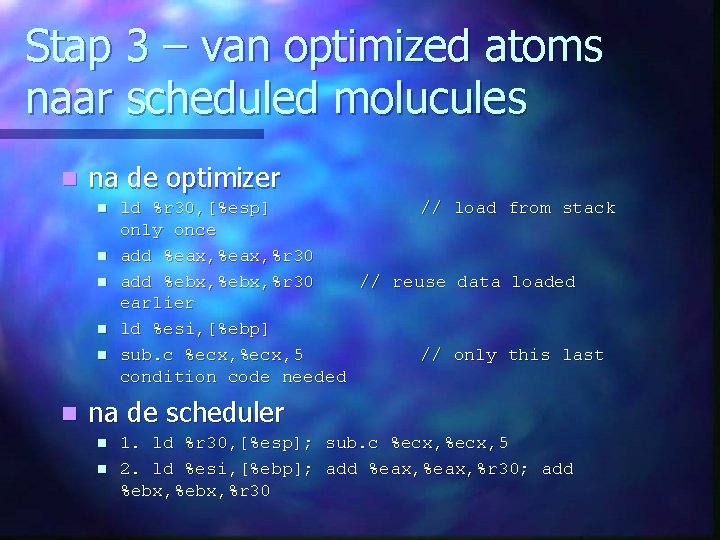 Stap 3 – van optimized atoms naar scheduled molucules

na de optimizer

ld %r30,[%esp] // load from stack only once

add %eax,%eax,%r30

add %ebx,%ebx,%r30 // reuse data loaded earlier

ld %esi,[%ebp]

sub.c %ecx,%ecx,5 // only this last condition code needed

na de scheduler

1. ld %r30,[%esp]; sub.c %ecx,%ecx,5

2. ld %esi,[%ebp]; add %eax,%eax,%r30; add %ebx,%ebx,%r30